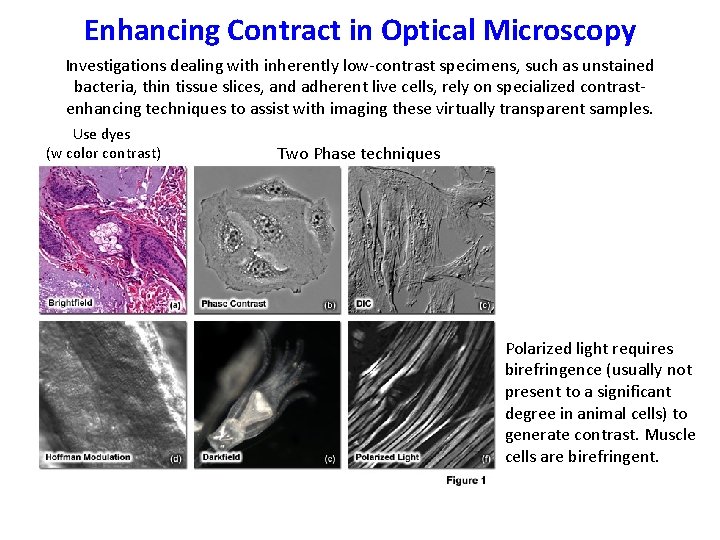 Enhancing Contract in Optical Microscopy

Investigations dealing with inherently low-contrast specimens, such as unstained bacteria, thin tissue slices, and adherent live cells, rely on specialized contrast-enhancing techniques to assist with imaging these virtually transparent samples.

Use dyes (w color contrast)

Two Phase techniques

Brightfield (a)

Phase Contrast (b)

DIC (c)

Hoffman Modulation (d)

Darkfield (e)

Polarized Light (f)

Polarized light requires birefringence (usually not present to a significant degree in animal cells) to generate contrast. Muscle cells are birefringent.

Figure 1